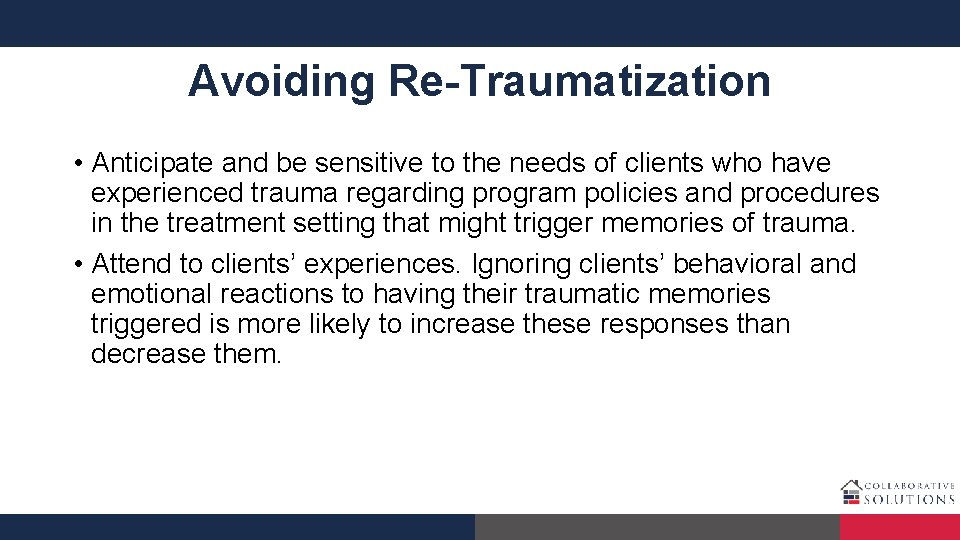 Avoiding Re-Traumatization

• Anticipate and be sensitive to the needs of clients who have experienced trauma regarding program policies and procedures in the treatment setting that might trigger memories of trauma.

• Attend to clients’ experiences. Ignoring clients’ behavioral and emotional reactions to having their traumatic memories triggered is more likely to increase these responses than decrease them.

COLLABORATIVE SOLUTIONS